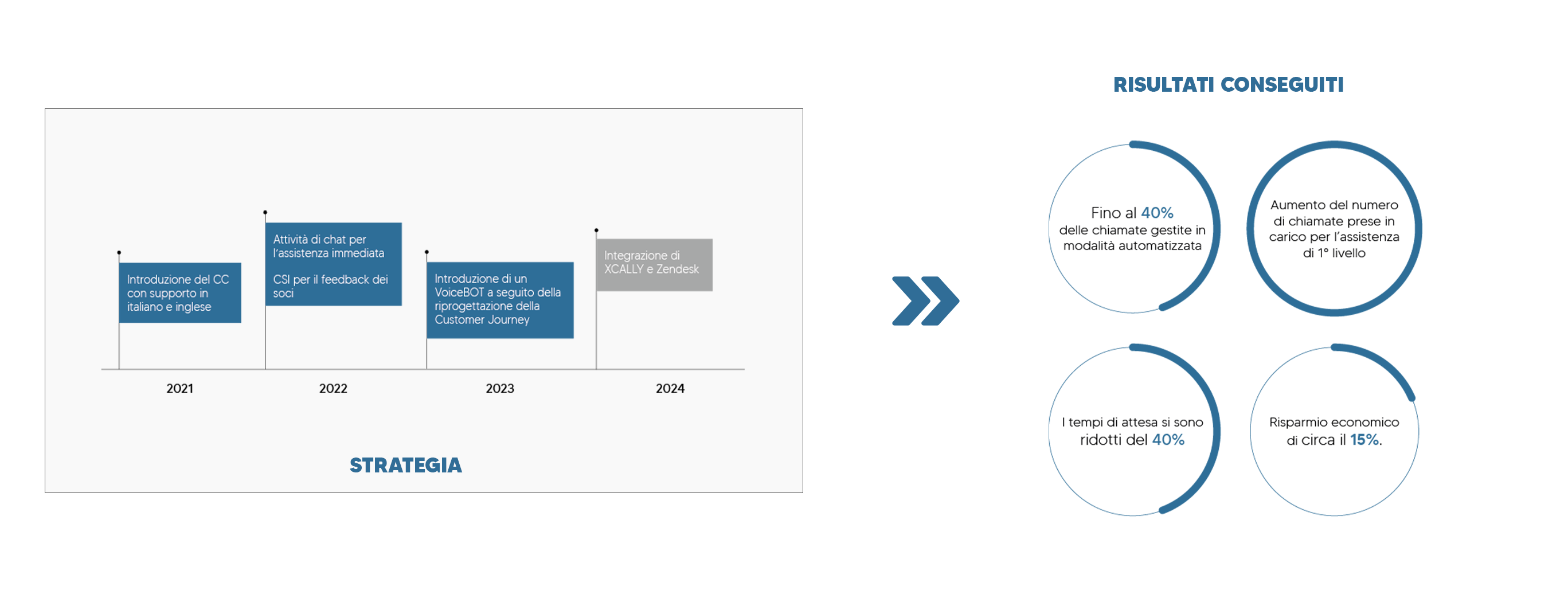 Introduzione del CC con supporto in italiano e inglese

Attività di chat per l'assistenza immediata

CSI per il feedback dei soci

Introduzione di un VoiceBOT a seguito della riprogettazione della Customer Journey

Integrazione di XCALLY e Zendesk

2021

2022

2023

2024

STRATEGIA

RISULTATI CONSEGUITI

Fino al 40% delle chiamate gestite in modalità automatizzata

Aumento del numero di chiamate prese in carico per l'assistenza di 1° livello

I tempi di attesa si sono ridotti del 40%

Risparmio economico di circa il 15%.